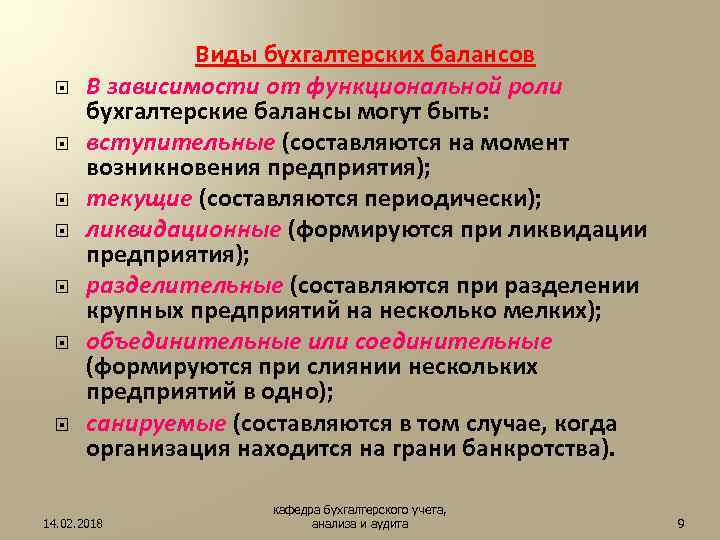 Виды бухгалтерских балансов

В зависимости от функциональной роли бухгалтерские балансы могут быть:

вступительные (составляются на момент возникновения предприятия);

текущие (составляются периодически);

ликвидационные (формируются при ликвидации предприятия);

разделительные (составляются при разделении крупных предприятий на несколько мелких);

объединительные или соединительные (формируются при слиянии нескольких предприятий в одно);

санируемые (составляются в том случае, когда организация находится на грани банкротства).

14.02.2018

кафедра бухгалтерского учета, анализа и аудита

9